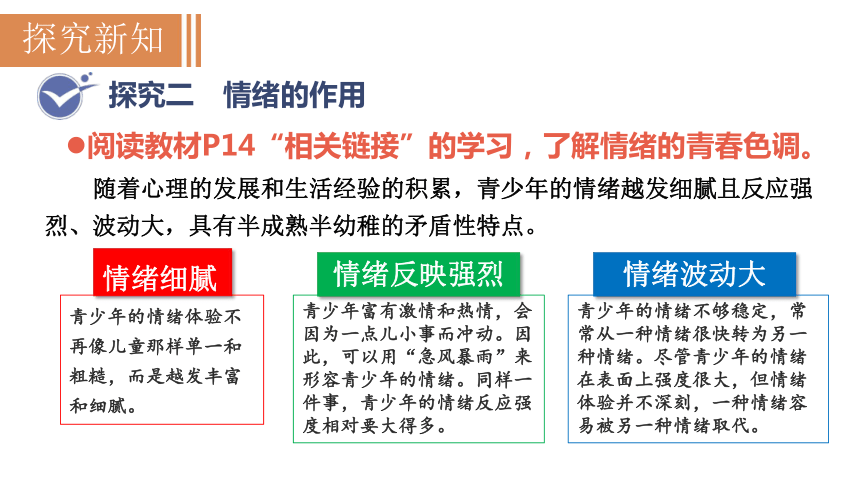 探究新知

探究二 情绪的作用

●阅读教材P14“相关链接”的学习，了解情绪的青春色调。

随着心理的发展和生活经验的积累，青少年的情绪越发细腻且反应强烈、波动大，具有半成熟半幼稚的矛盾性特点。

情绪细腻

青少年的情绪体验不再像儿童那样单一和粗糙，而是越发丰富和细腻。

情绪反映强烈

青少年富有激情和热情，会因为一点儿小事而冲动。因此，可以用“急风暴雨”来形容青少年的情绪。同样一件事，青少年的情绪反应强度相对要大得多。

情绪波动大

青少年的情绪不够稳定，常常从一种情绪很快转为另一种情绪。尽管青少年的情绪在表面上强度很大，但情绪体验并不深刻，一种情绪容易被另一种情绪取代。